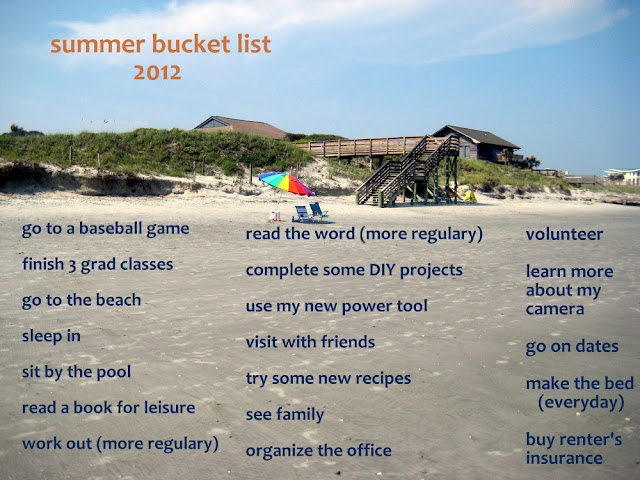 summer bucket list
2012

go to a baseball game

finish 3 grad classes

go to the beach

sleep in

sit by the pool

read a book for leisure

work out (more regulary)

read the word (more regulary)

complete some DIY projects

use my new power tool

visit with friends

try some new recipes

see family

organize the office

volunteer

learn more about my camera

go on dates

make the bed (everyday)

buy renter's insurance